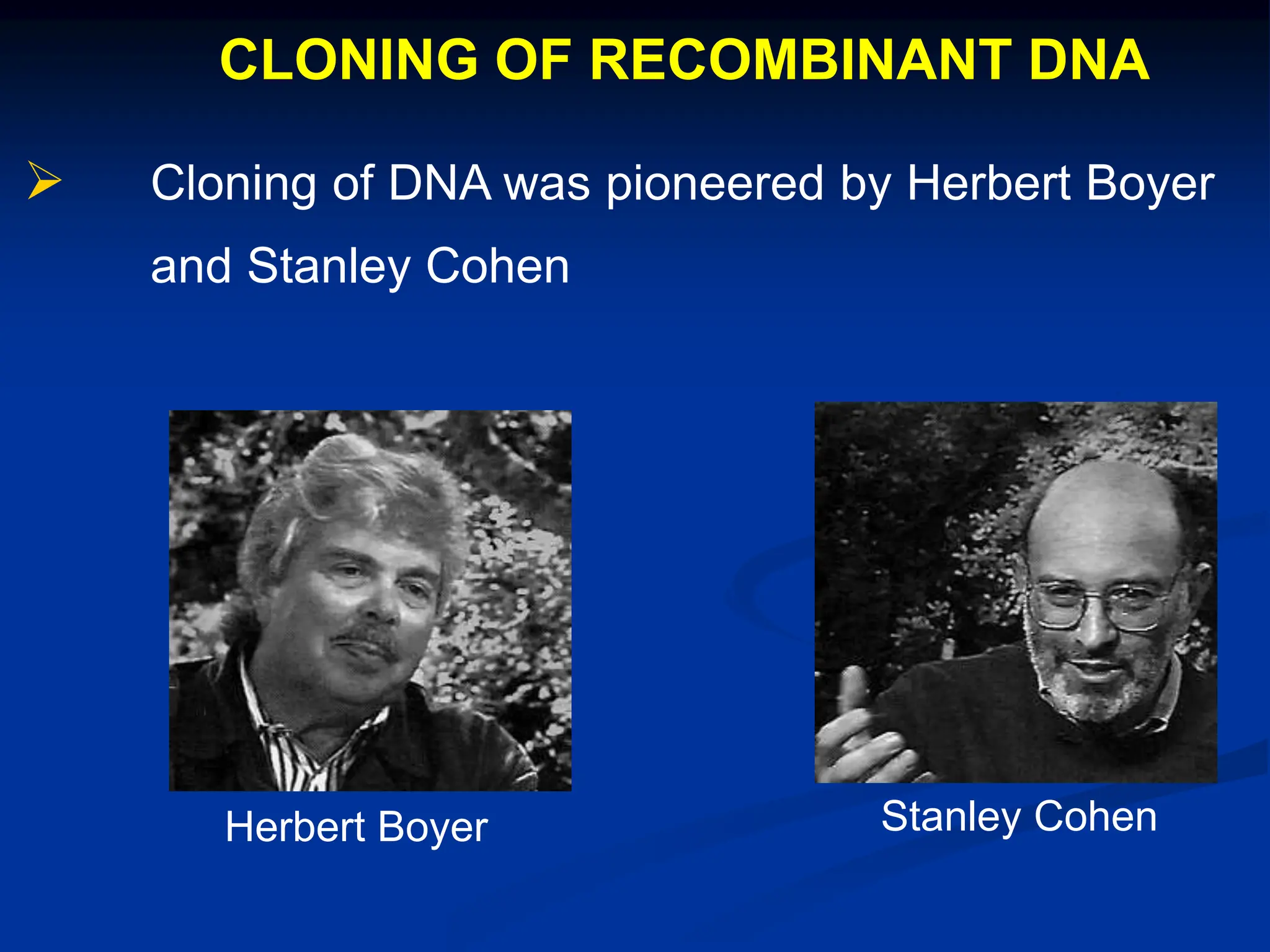 CLONING OF RECOMBINANT DNA

➢ Cloning of DNA was pioneered by Herbert Boyer and Stanley Cohen

Herbert Boyer

Stanley Cohen